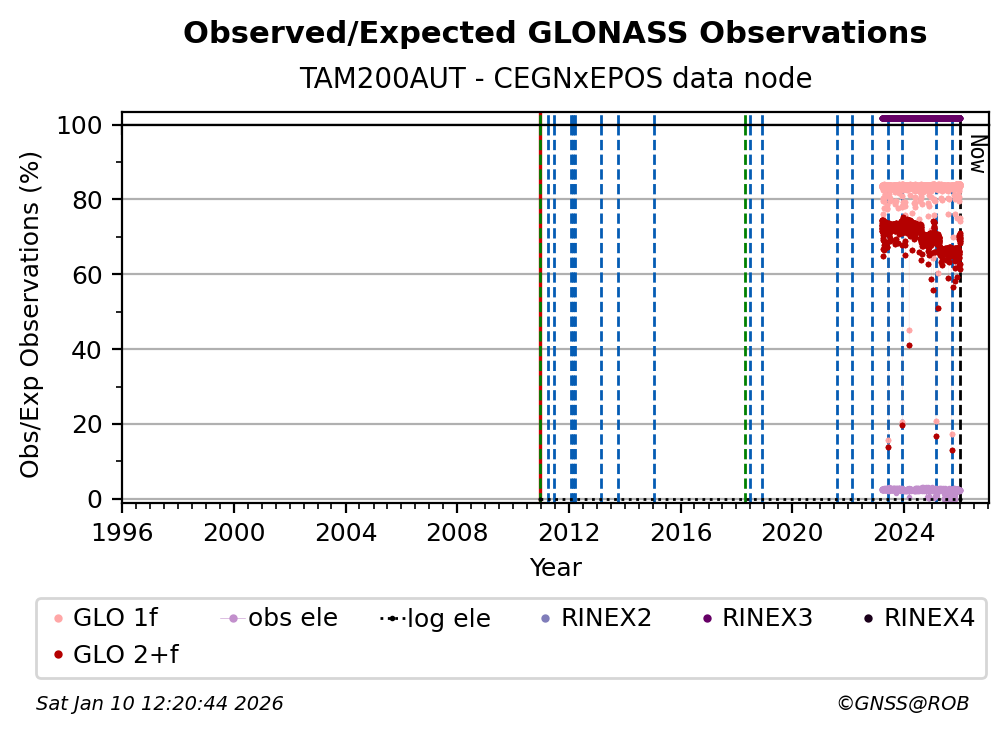 Observed/Expected GLONASS Observations
TAM200AUT - CEGNxEPOS data node

Obs/Exp Observations (%)

100
80
60
40
20
0

Now

1996
2000
2004
2008
2012
2016
2020
2024
Year

GLO 1f
obs ele
log ele
RINEX2
RINEX3
RINEX4
GLO 2+f

Sat Jan 10 12:20:44 2026
©GNSS@ROB